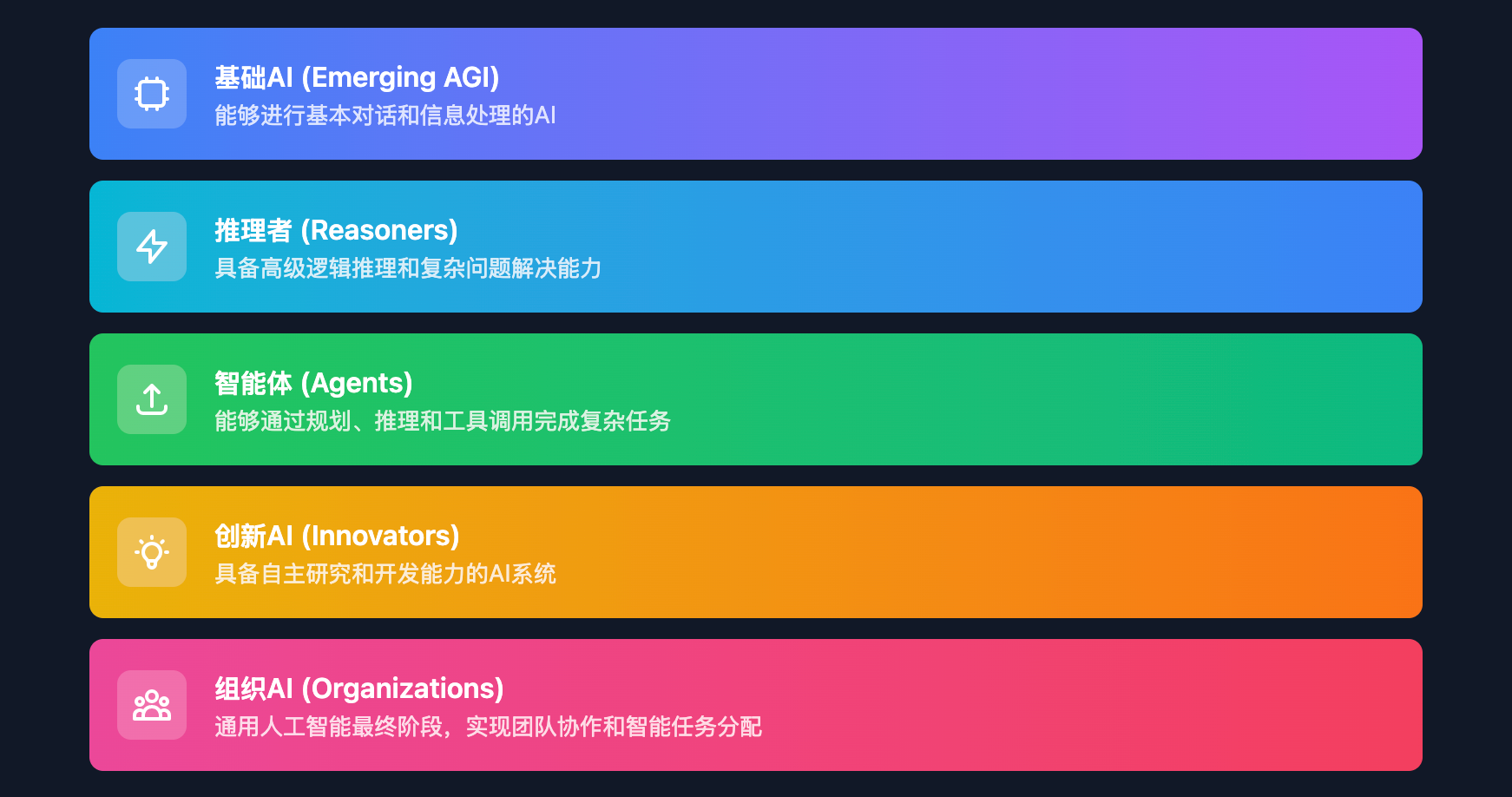 基础AI (Emerging AGI)
能够进行基本对话和信息处理的AI

推理者 (Reasoners)
具备高级逻辑推理和复杂问题解决能力

智能体 (Agents)
能够通过规划、推理和工具调用完成复杂任务

创新AI (Innovators)
具备自主研究和开发能力的AI系统

组织AI (Organizations)
通用人工智能最终阶段，实现团队协作和智能任务分配